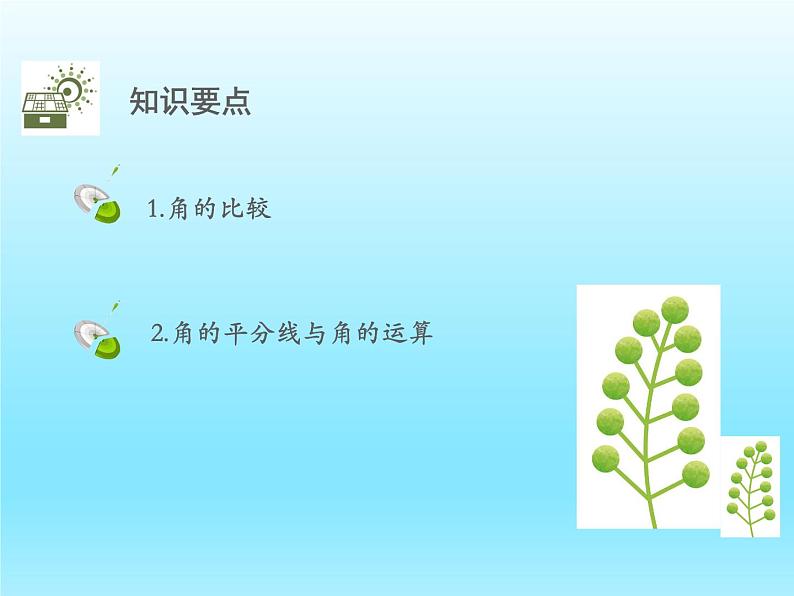 知识要点

1.角的比较

2.角的平分线与角的运算